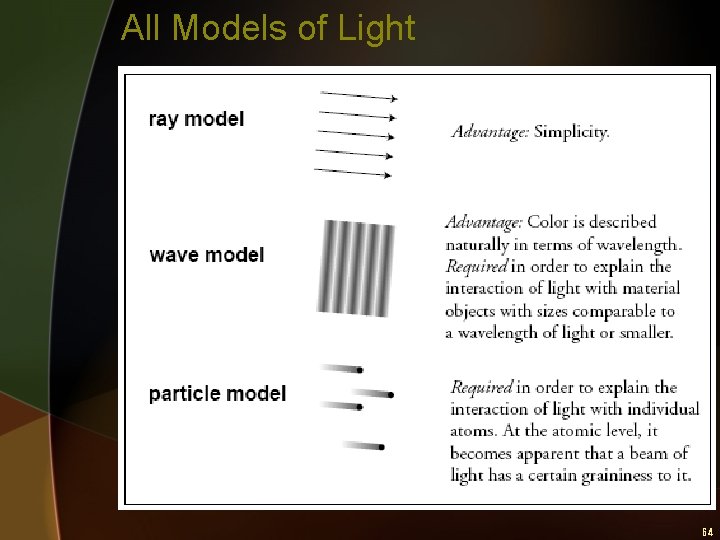 All Models of Light

ray model

Advantage: Simplicity.

wave model

Advantage: Color is described naturally in terms of wavelength. Required in order to explain the interaction of light with material objects with sizes comparable to a wavelength of light or smaller.

particle model

Required in order to explain the interaction of light with individual atoms. At the atomic level, it becomes apparent that a beam of light has a certain graininess to it.

64